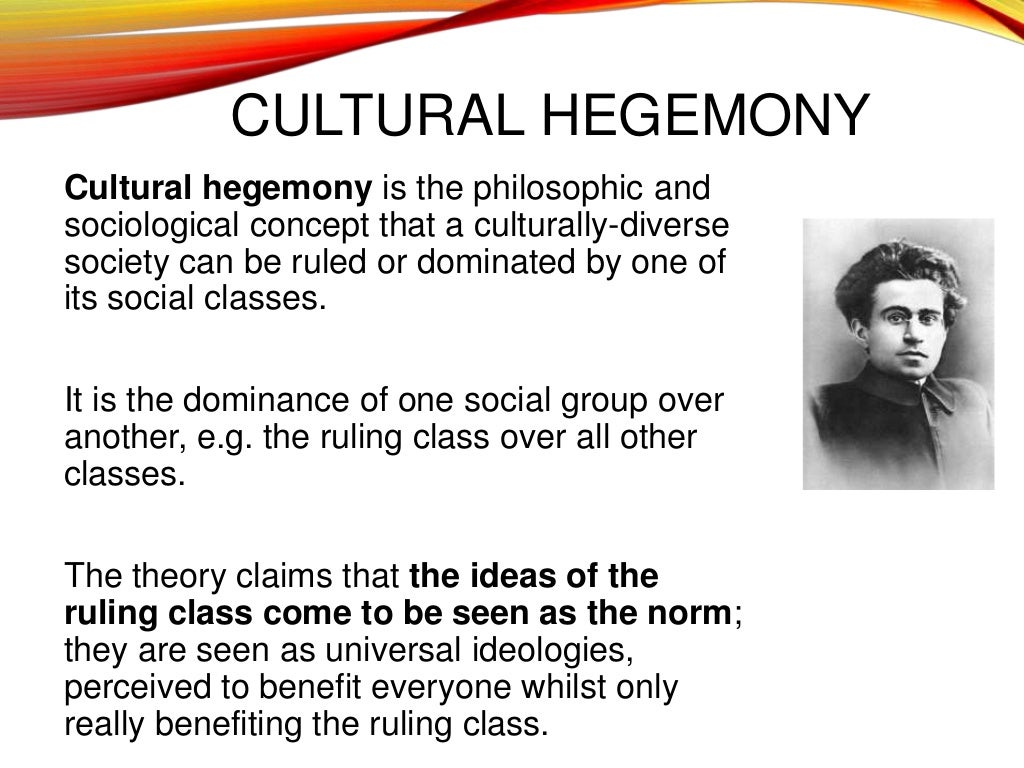 CULTURAL HEGEMONY

Cultural hegemony is the philosophic and sociological concept that a culturally-diverse society can be ruled or dominated by one of its social classes.

It is the dominance of one social group over another, e.g. the ruling class over all other classes.

The theory claims that the ideas of the ruling class come to be seen as the norm; they are seen as universal ideologies, perceived to benefit everyone whilst only really benefiting the ruling class.